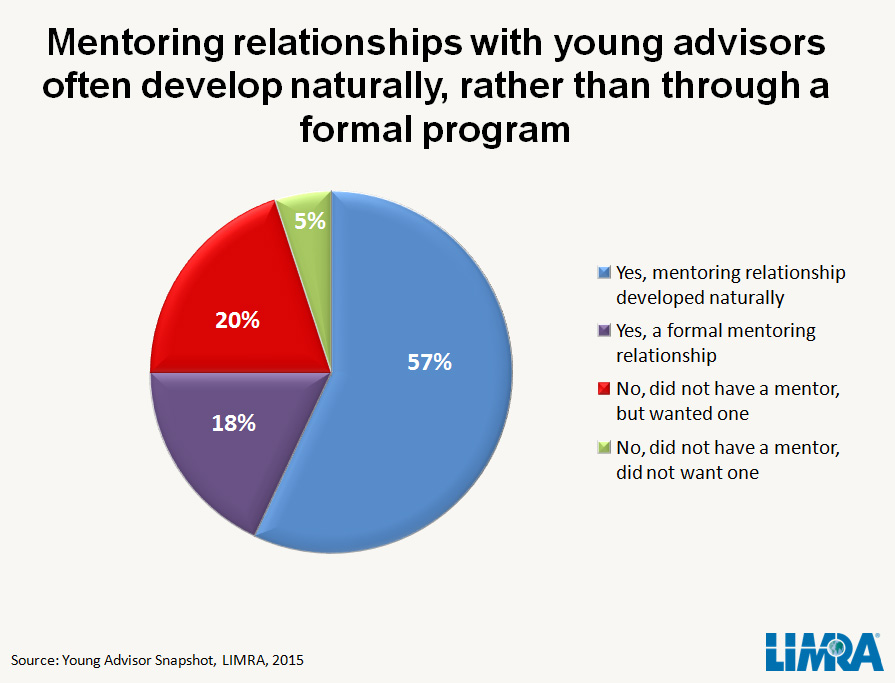 Mentoring relationships with young advisors often develop naturally, rather than through a formal program

5%

20%

57%

18%

Yes, mentoring relationship developed naturally

Yes, a formal mentoring relationship

No, did not have a mentor, but wanted one

No, did not have a mentor, did not want one

Source: Young Advisor Snapshot, LIMRA, 2015

LIMRA